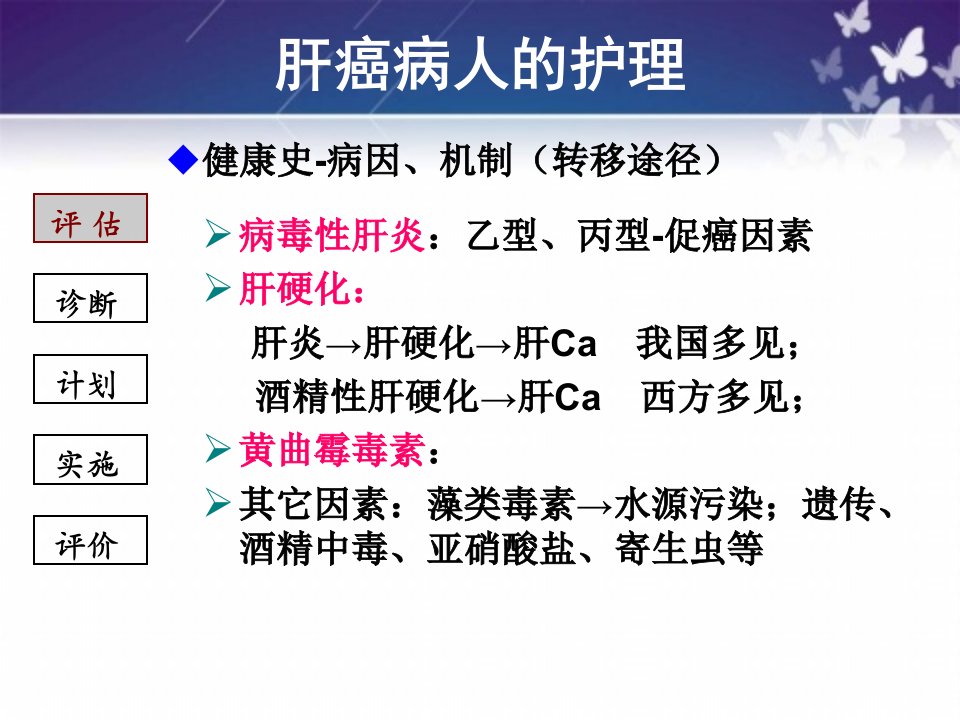 肝癌病人的护理

◆健康史-病因、机制（转移途径）

评 估

诊断

计划

实施

评价

➢病毒性肝炎：乙型、丙型-促癌因素

➢肝硬化：

肝炎→肝硬化→肝Ca　我国多见；

酒精性肝硬化→肝Ca　西方多见；

➢黄曲霉毒素：

➢其它因素：藻类毒素→水源污染；遗传、酒精中毒、亚硝酸盐、寄生虫等